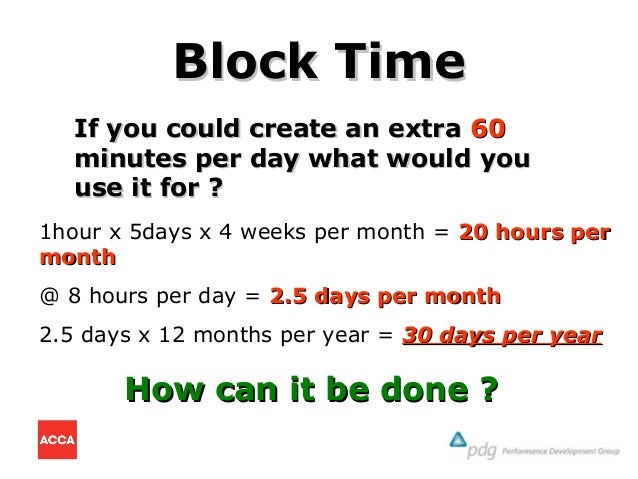 Block Time

If you could create an extra 60 minutes per day what would you use it for ?

1hour x 5days x 4 weeks per month = 20 hours per month

@ 8 hours per day = 2.5 days per month

2.5 days x 12 months per year = 30 days per year

How can it be done ?

ACCA

pdg Performance Development Group